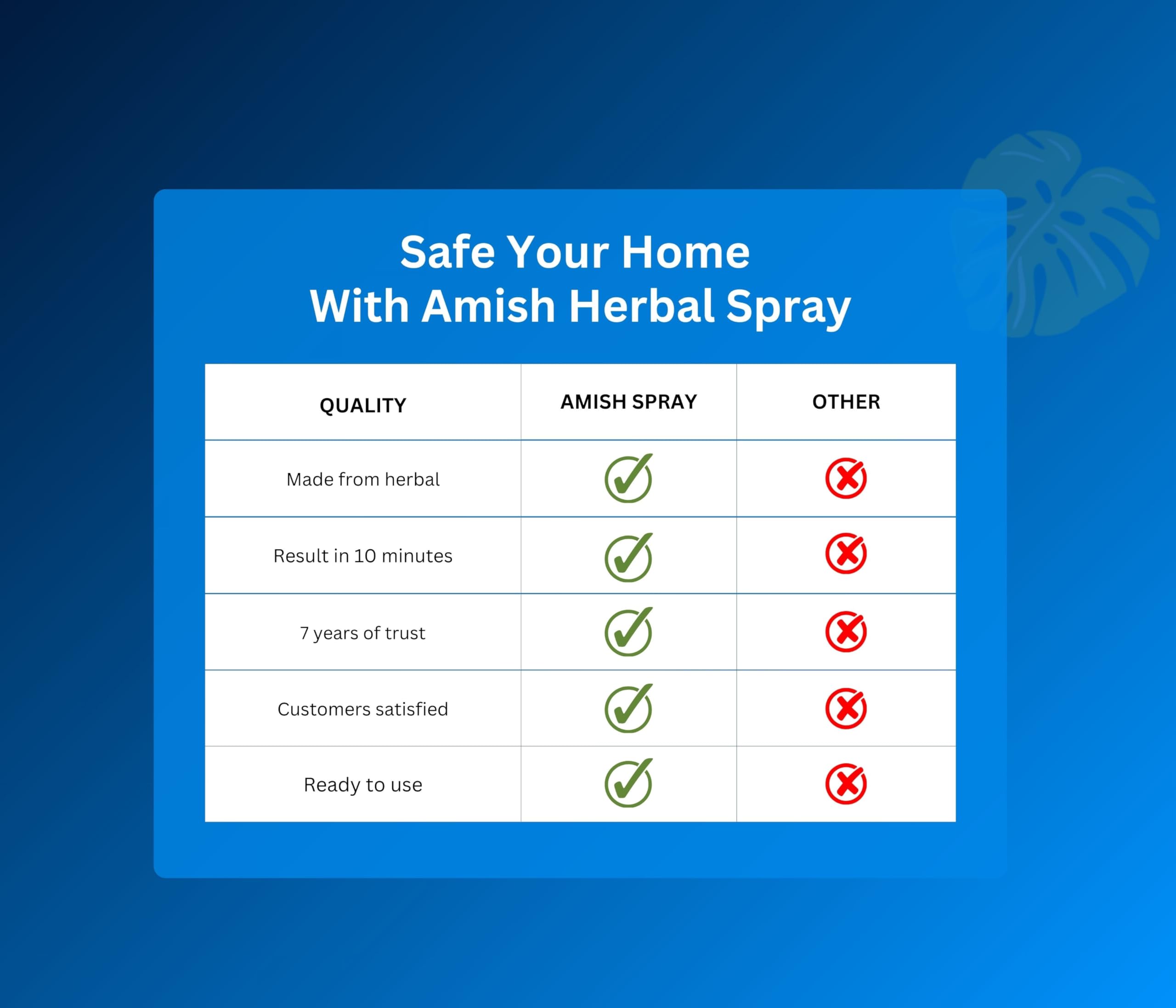 Safe Your Home
With Amish Herbal Spray

| QUALITY | AMISH SPRAY | OTHER |
|---|---|---|
| Made from herbal | ✓ | ✗ |
| Result in 10 minutes | ✓ | ✗ |
| 7 years of trust | ✓ | ✗ |
| Customers satisfied | ✓ | ✗ |
| Ready to use | ✓ | ✗ |